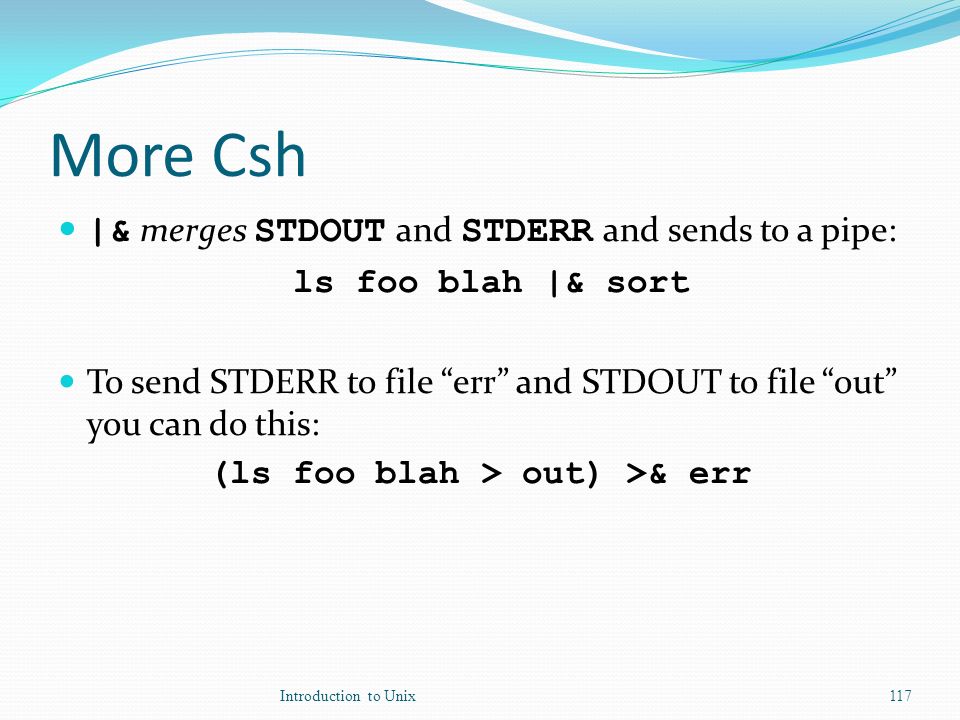 More Csh

|& merges STDOUT and STDERR and sends to a pipe:

ls foo blah |& sort

To send STDERR to file “err” and STDOUT to file “out” you can do this:

(ls foo blah > out) >& err

Introduction to Unix

117